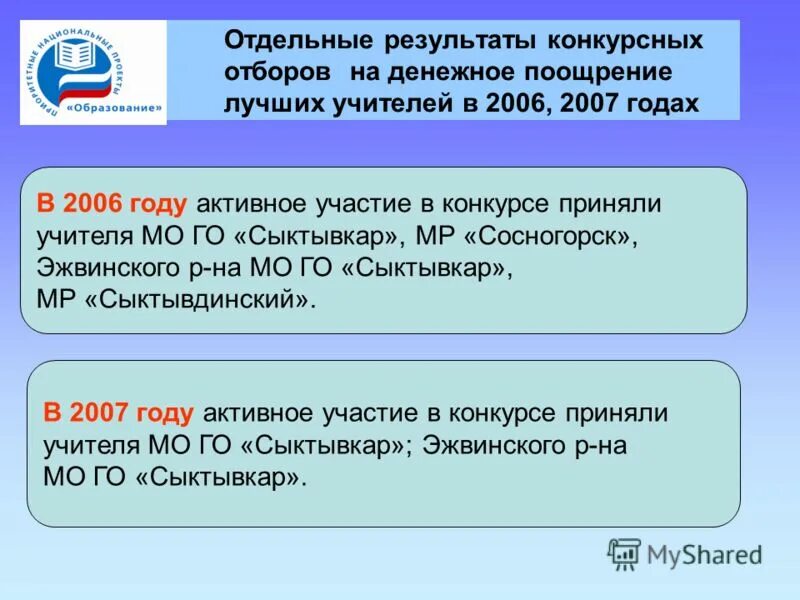 ПРИОРИТЕТНЫЕ НАЦИОНАЛЬНЫЕ ПРОЕКТЫ
«Образование»

Отдельные результаты конкурсных отборов на денежное поощрение лучших учителей в 2006, 2007 годах

В 2006 году активное участие в конкурсе приняли учителя МО ГО «Сыктывкар», МР «Сосногорск», Эжвинского р-на МО ГО «Сыктывкар», МР «Сыктывдинский».

В 2007 году активное участие в конкурсе приняли учителя МО ГО «Сыктывкар»; Эжвинского р-на МО ГО «Сыктывкар».

MyShared